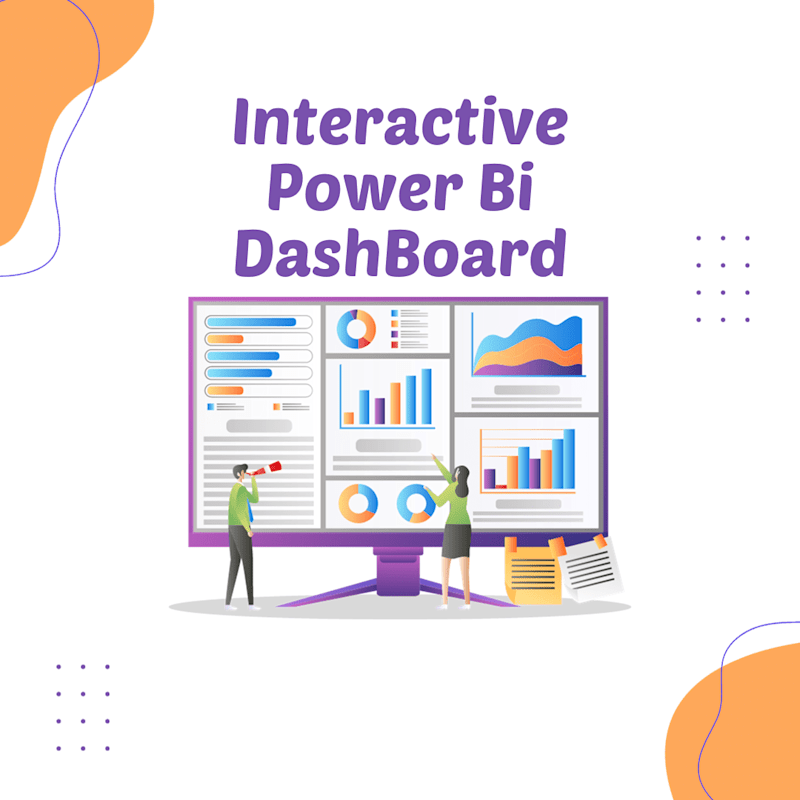 Interactive Power Bi DashBoard